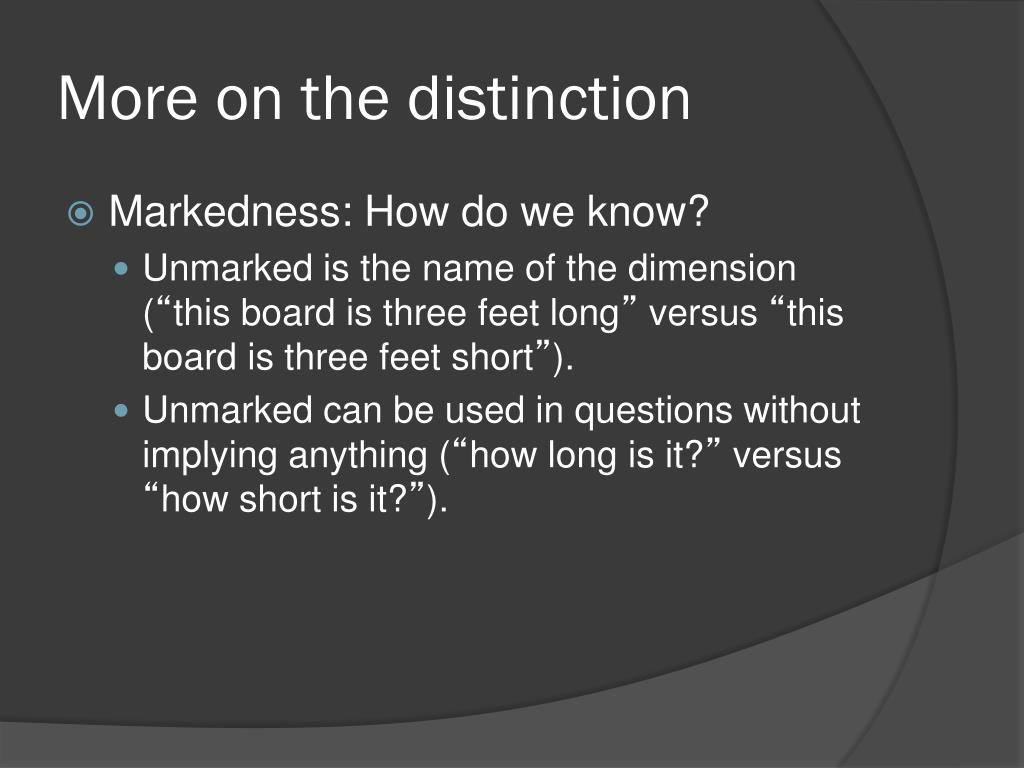 More on the distinction

Markedness: How do we know?

Unmarked is the name of the dimension (“this board is three feet long” versus “this board is three feet short”).

Unmarked can be used in questions without implying anything (“how long is it?” versus “how short is it?”).